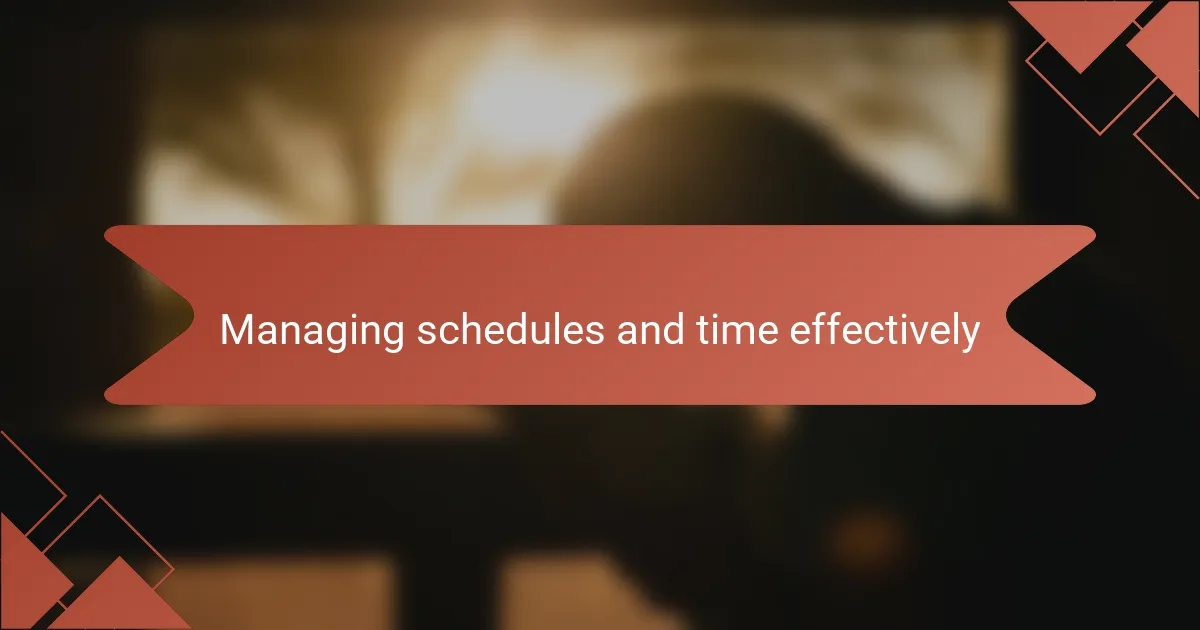 Managing schedules and time effectively